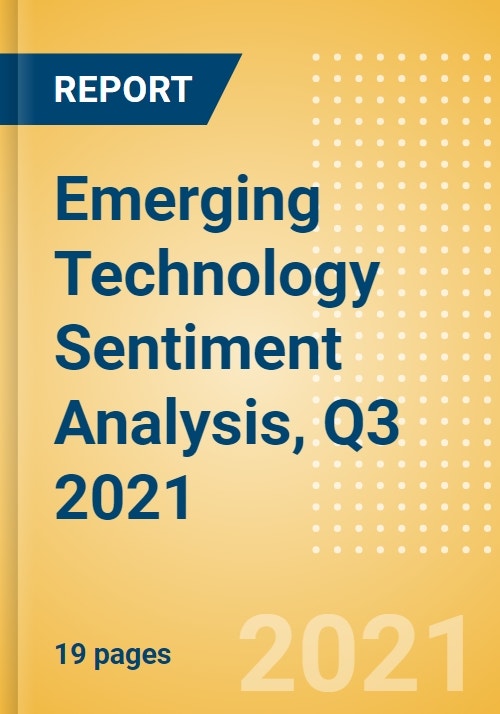 REPORT

Emerging Technology Sentiment Analysis, Q3 2021

19 pages

2021